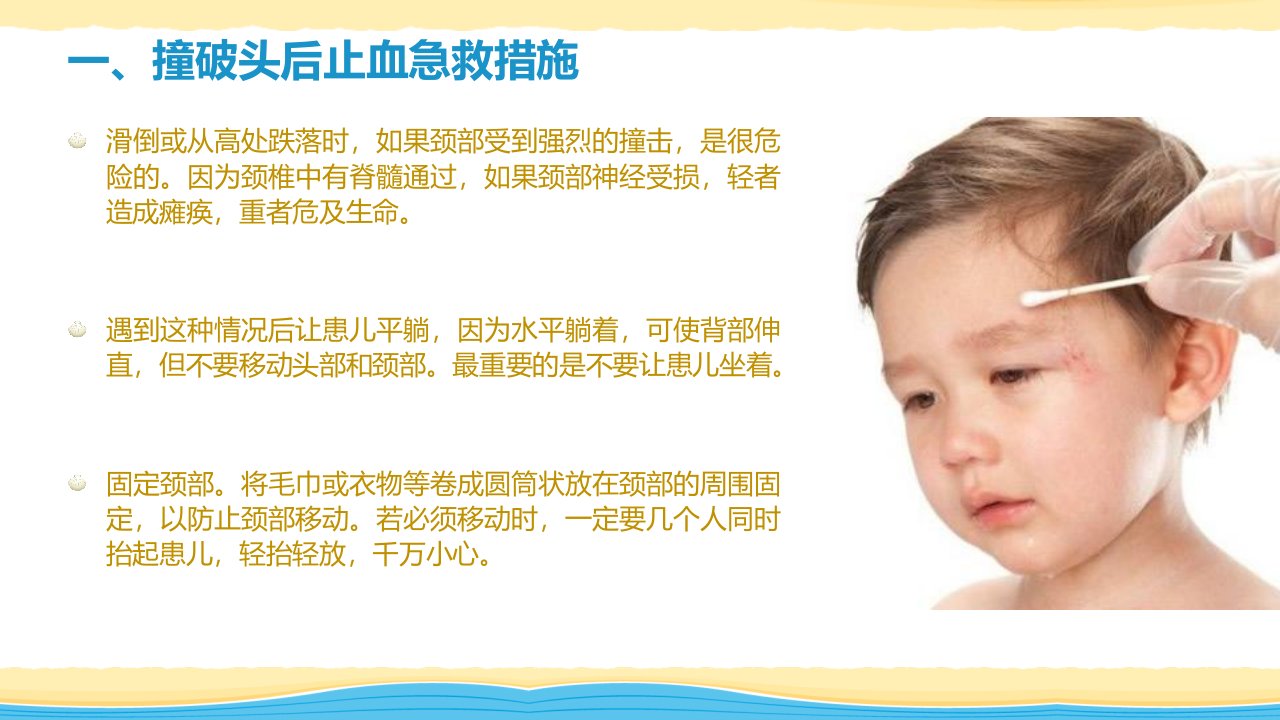 一、撞破头后止血急救措施

滑倒或从高处跌落时，如果颈部受到强烈的撞击，是很危险的。因为颈椎中有脊髓通过，如果颈部神经受损，轻者造成瘫痪，重者危及生命。

遇到这种情况后让患儿平躺，因为水平躺着，可使背部伸直，但不要移动头部和颈部。最重要的是不要让患儿坐着。

固定颈部。将毛巾或衣物等卷成圆筒状放在颈部的周围固定，以防止颈部移动。若必须移动时，一定要几个人同时抬起患儿，轻抬轻放，千万小心。